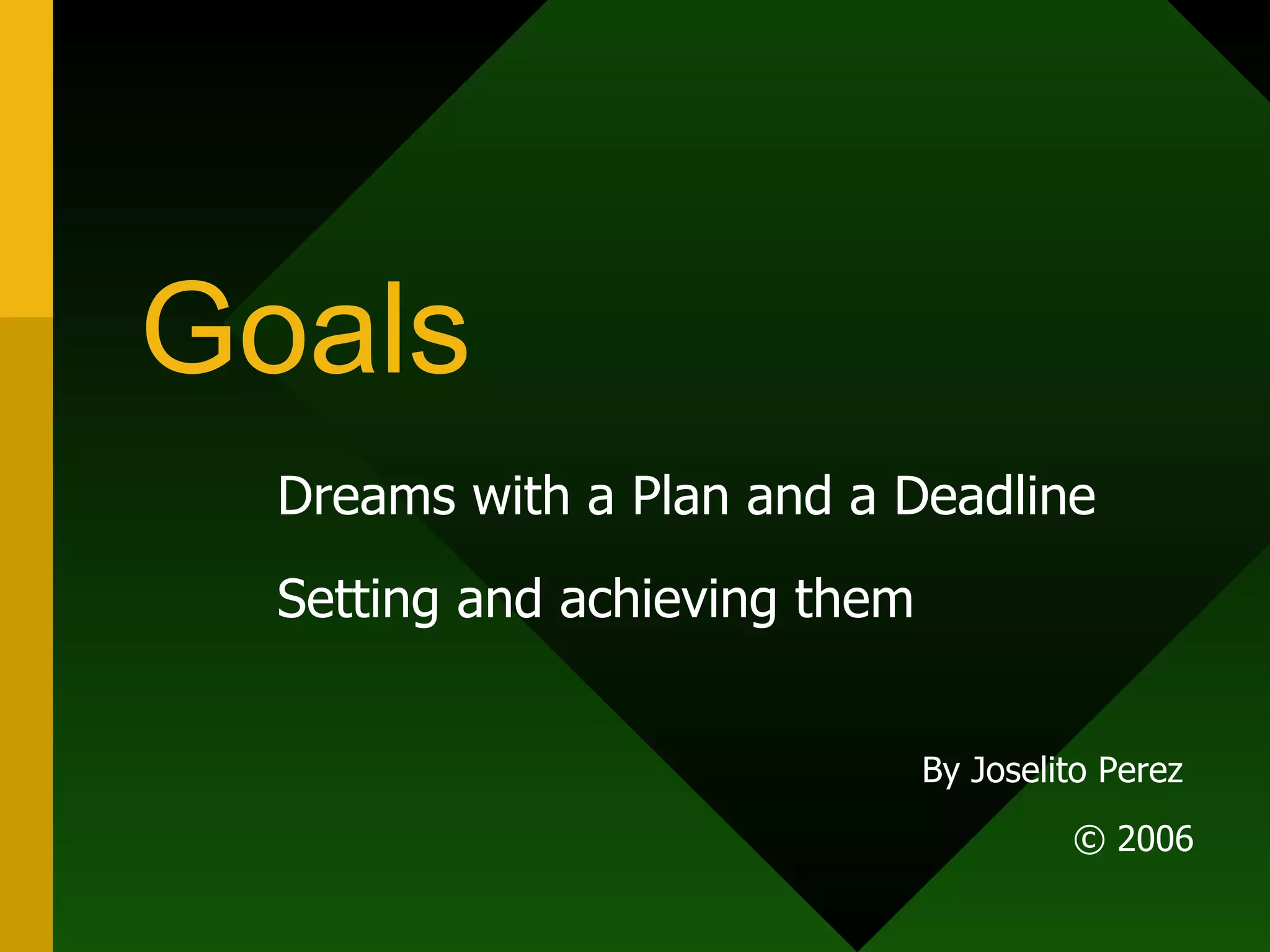 Goals

Dreams with a Plan and a Deadline

Setting and achieving them

By Joselito Perez

© 2006